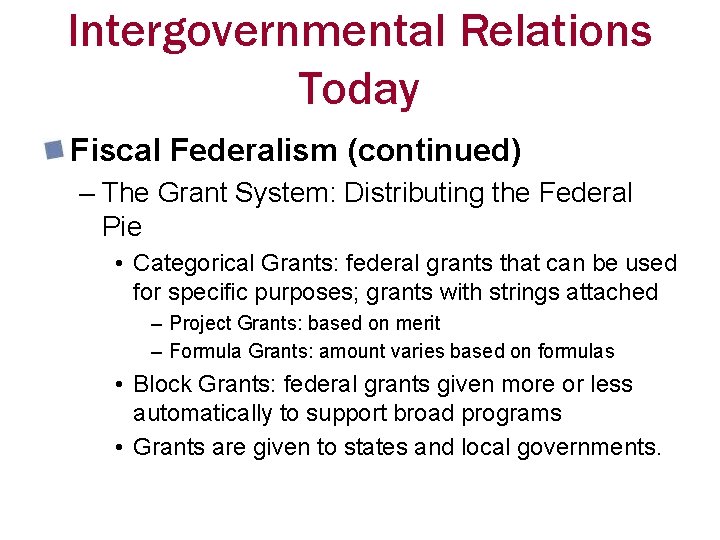 Intergovernmental Relations Today

Fiscal Federalism (continued)

– The Grant System: Distributing the Federal Pie

• Categorical Grants: federal grants that can be used for specific purposes; grants with strings attached

– Project Grants: based on merit

– Formula Grants: amount varies based on formulas

• Block Grants: federal grants given more or less automatically to support broad programs

• Grants are given to states and local governments.